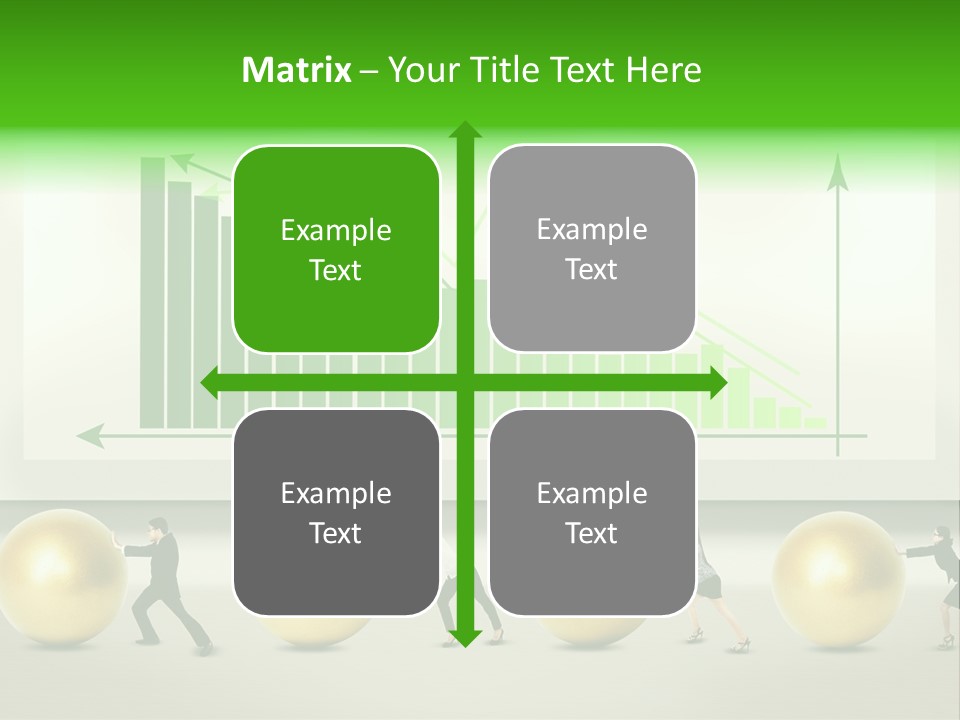 Matrix – Your Title Text Here

Example Text

Example Text

Example Text

Example Text